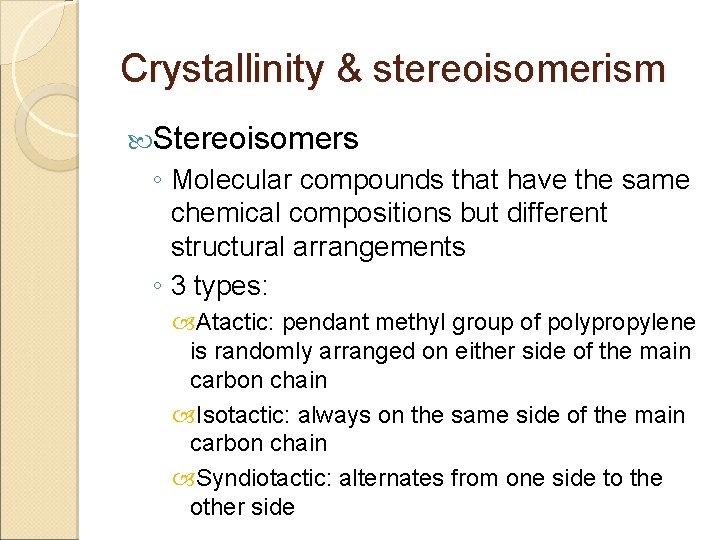 Crystallinity & stereoisomerism

Stereoisomers

◦ Molecular compounds that have the same chemical compositions but different structural arrangements

◦ 3 types:

Atactic: pendant methyl group of polypropylene is randomly arranged on either side of the main carbon chain

Isotactic: always on the same side of the main carbon chain

Syndiotactic: alternates from one side to the other side